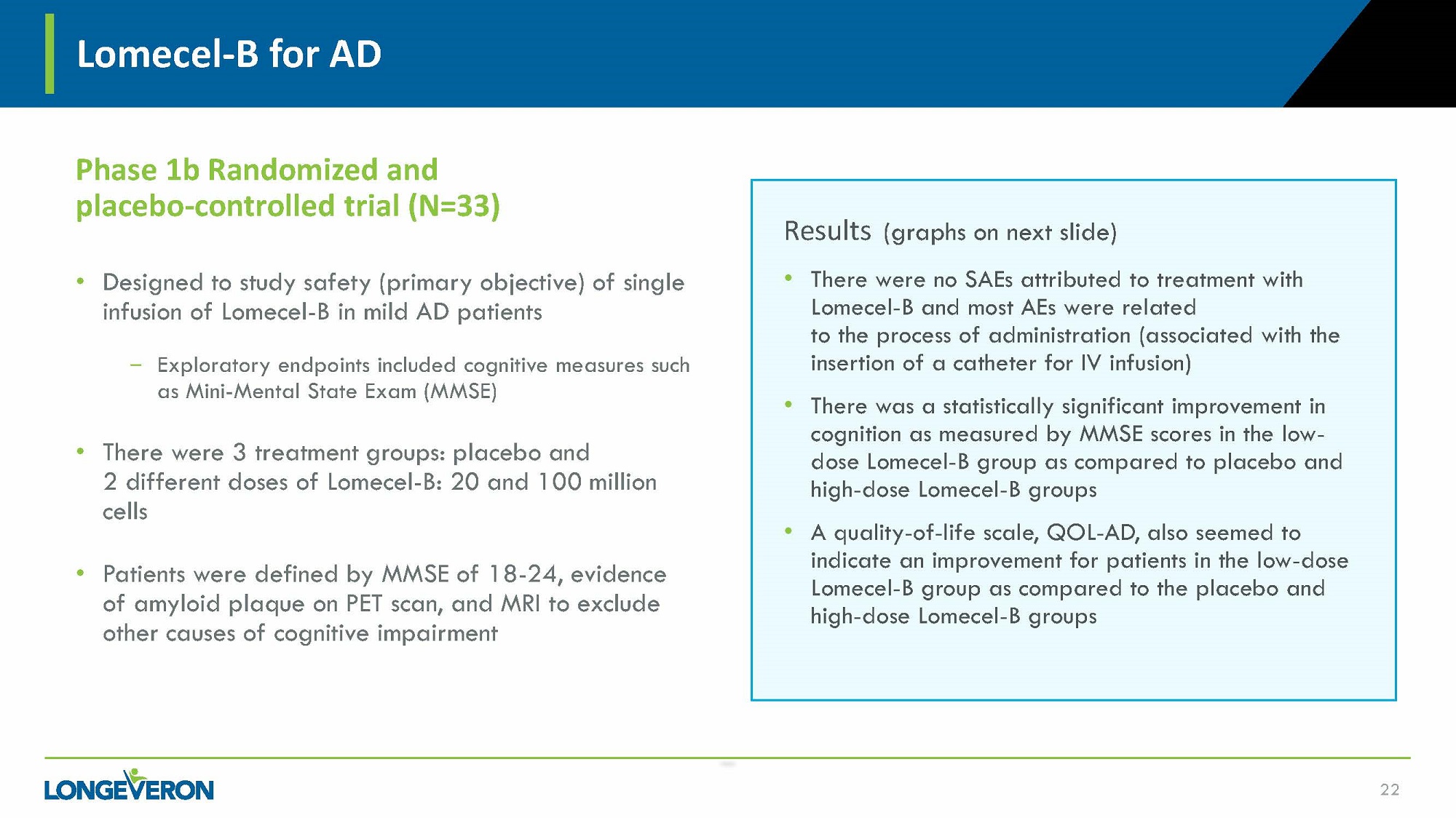 Lomecel-B for AD

Phase 1b Randomized and placebo-controlled trial (N=33)

• Designed to study safety (primary objective) of single infusion of Lomecel-B in mild AD patients

– Exploratory endpoints included cognitive measures such as Mini-Mental State Exam (MMSE)

• There were 3 treatment groups: placebo and 2 different doses of Lomecel-B: 20 and 100 million cells

• Patients were defined by MMSE of 18-24, evidence of amyloid plaque on PET scan, and MRI to exclude other causes of cognitive impairment

Results (graphs on next slide)

• There were no SAEs attributed to treatment with Lomecel-B and most AEs were related to the process of administration (associated with the insertion of a catheter for IV infusion)

• There was a statistically significant improvement in cognition as measured by MMSE scores in the low-dose Lomecel-B group as compared to placebo and high-dose Lomecel-B groups

• A quality-of-life scale, QOL-AD, also seemed to indicate an improvement for patients in the low-dose Lomecel-B group as compared to the placebo and high-dose Lomecel-B groups

LONGEVERON

22